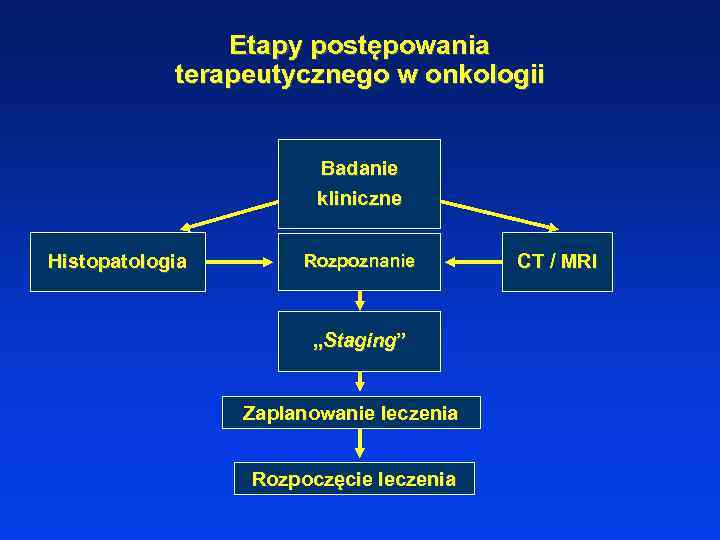 Etapy postępowania terapeutycznego w onkologii

Badanie kliniczne

Histopatologia

Rozpoznanie

CT / MRI

„Staging”

Zaplanowanie leczenia

Rozpoczęcie leczenia